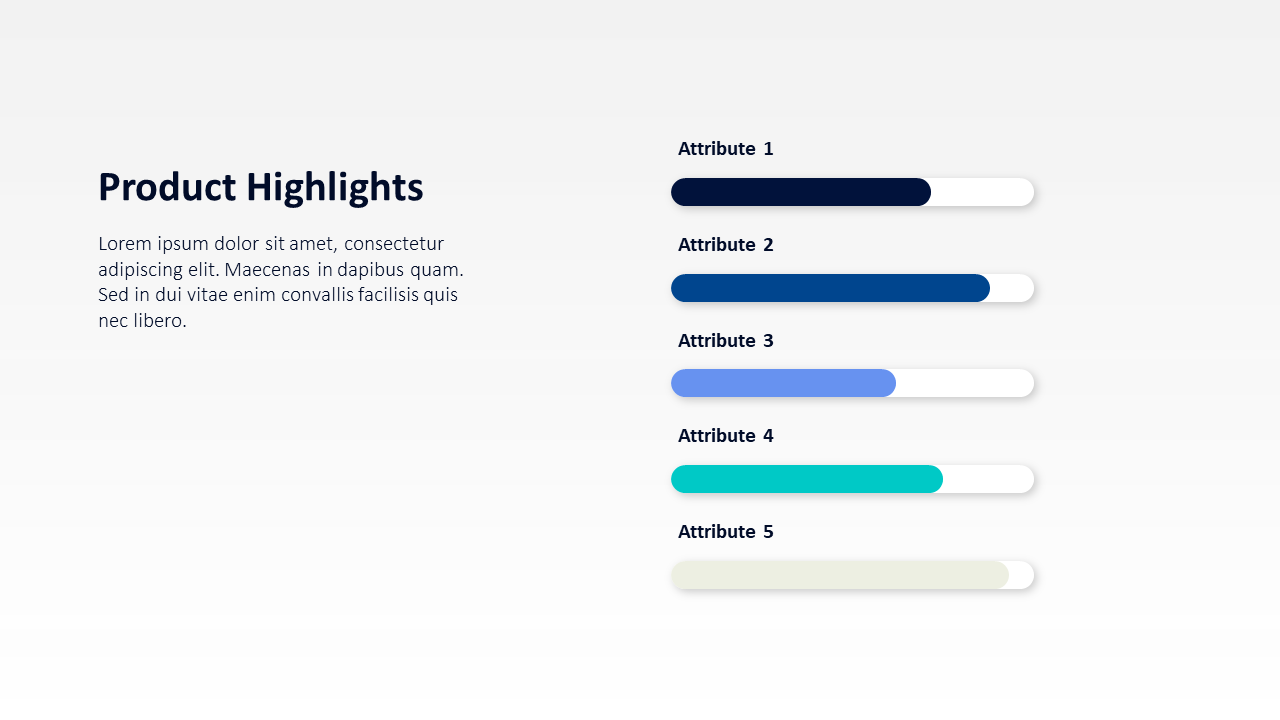 Product Highlights

Lorem ipsum dolor sit amet, consectetur adipiscing elit. Maecenas in dapibus quam. Sed in dui vitae enim convallis facilisis quis nec libero.

Attribute 1

Attribute 2

Attribute 3

Attribute 4

Attribute 5